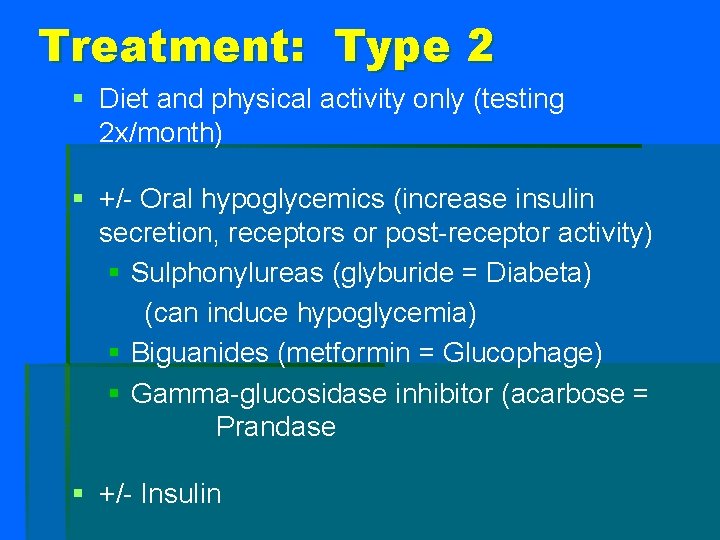 Treatment: Type 2

▪ Diet and physical activity only (testing 2x/month)

▪ +/- Oral hypoglycemics (increase insulin secretion, receptors or post-receptor activity)
  ▪ Sulphonylureas (glyburide = Diabeta) (can induce hypoglycemia)
  ▪ Biguanides (metformin = Glucophage)
  ▪ Gamma-glucosidase inhibitor (acarbose = Prandase

▪ +/- Insulin